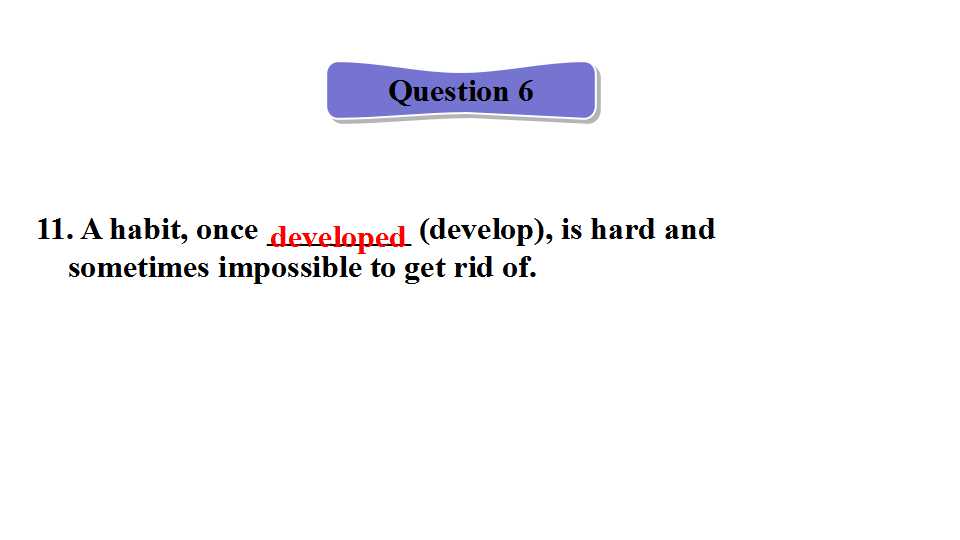 Question 6

11. A habit, once developed (develop), is hard and sometimes impossible to get rid of.